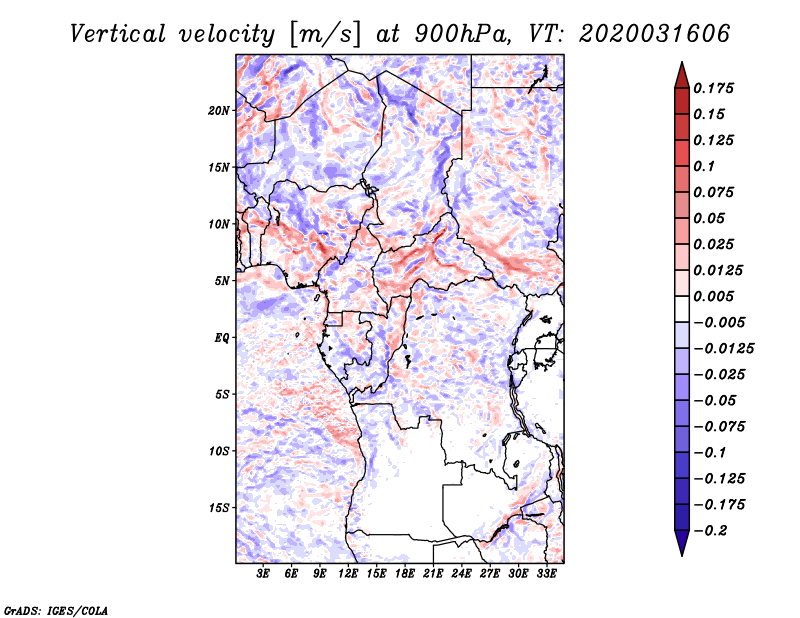 Vertical velocity [m/s] at 900hPa, VT: 2020031606

20N
15N
10N
5N
EQ
5S
10S
15S

3E 6E 9E 12E 15E 18E 21E 24E 27E 30E 33E

0.175
0.15
0.125
0.1
0.075
0.05
0.025
0.0125
0.005
−0.005
−0.0125
−0.025
−0.05
−0.075
−0.1
−0.125
−0.175
−0.2

GrADS: IGES/COLA